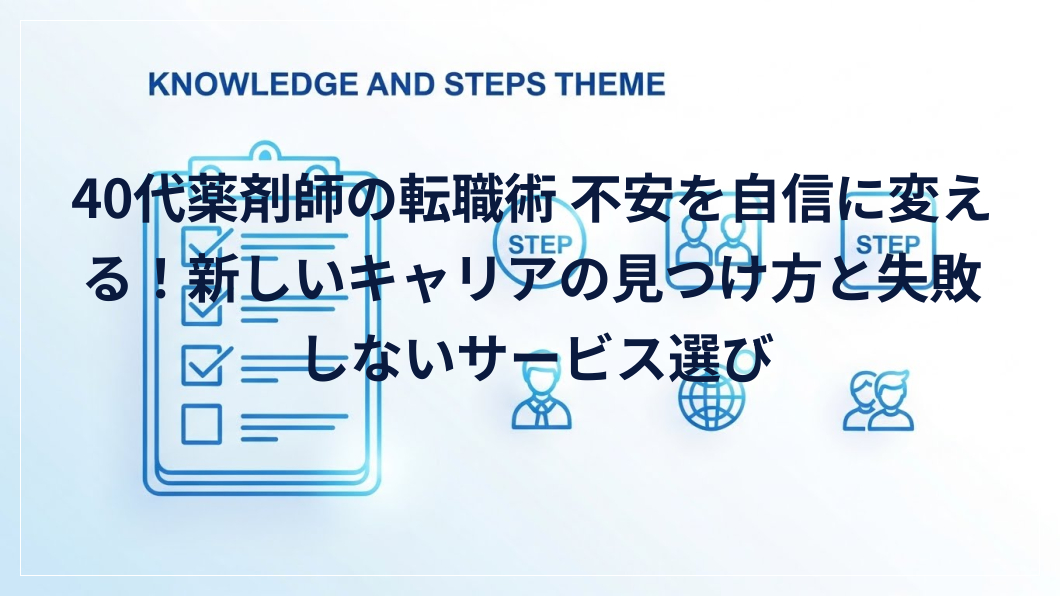 KNOWLEDGE AND STEPS THEME

40代薬剤師の転職術 不安を自信に変える！新しいキャリアの見つけ方と失敗しないサービス選び

STEP

STEP